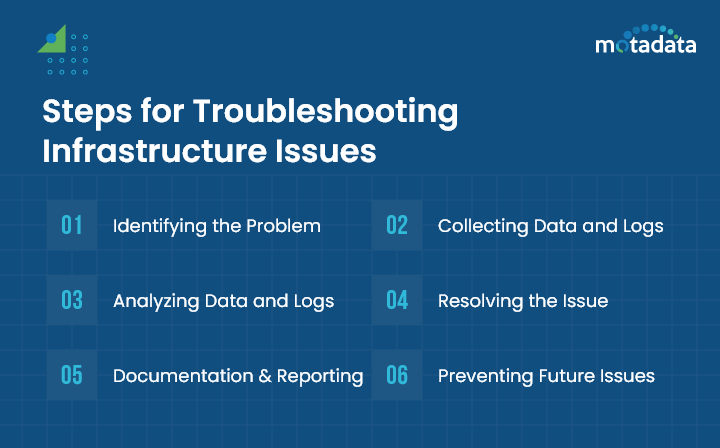 motadata

Steps for Troubleshooting Infrastructure Issues

01 Identifying the Problem

02 Collecting Data and Logs

03 Analyzing Data and Logs

04 Resolving the Issue

05 Documentation & Reporting

06 Preventing Future Issues